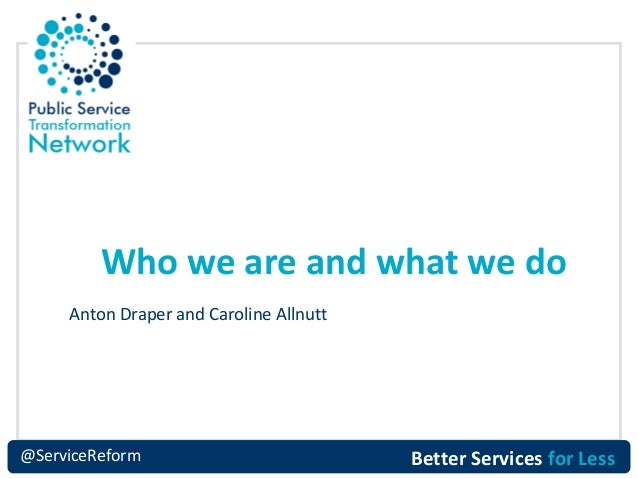 Public Service
Transformation
Network

Who we are and what we do

Anton Draper and Caroline Allnutt

@ServiceReform

Better Services for Less